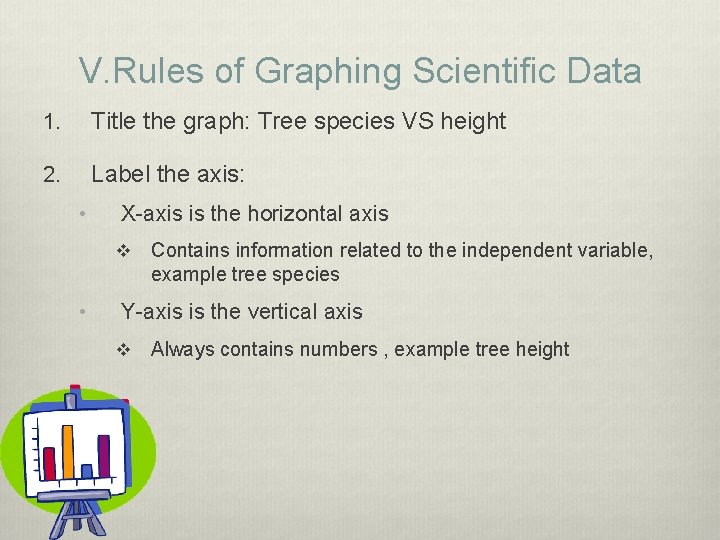 V.Rules of Graphing Scientific Data

1. Title the graph: Tree species VS height

2. Label the axis:

• X-axis is the horizontal axis

❖ Contains information related to the independent variable, example tree species

• Y-axis is the vertical axis

❖ Always contains numbers , example tree height